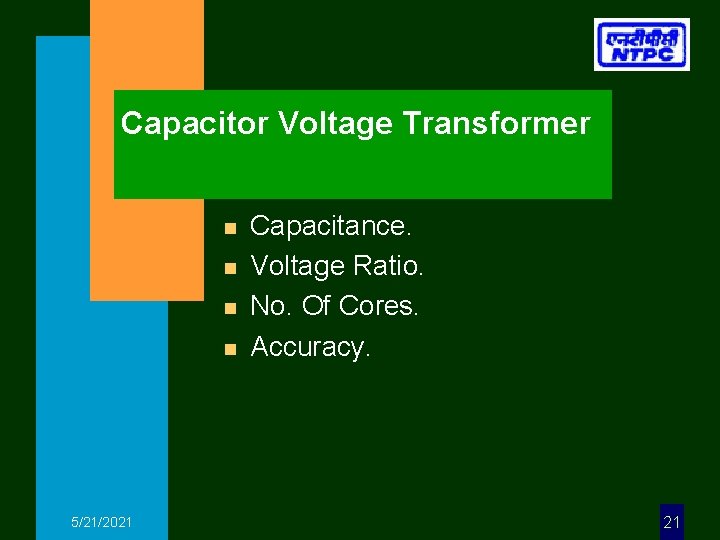 एनटीपीसी
NTPC

Capacitor Voltage Transformer

- Capacitance.
- Voltage Ratio.
- No. Of Cores.
- Accuracy.

5/21/2021

21